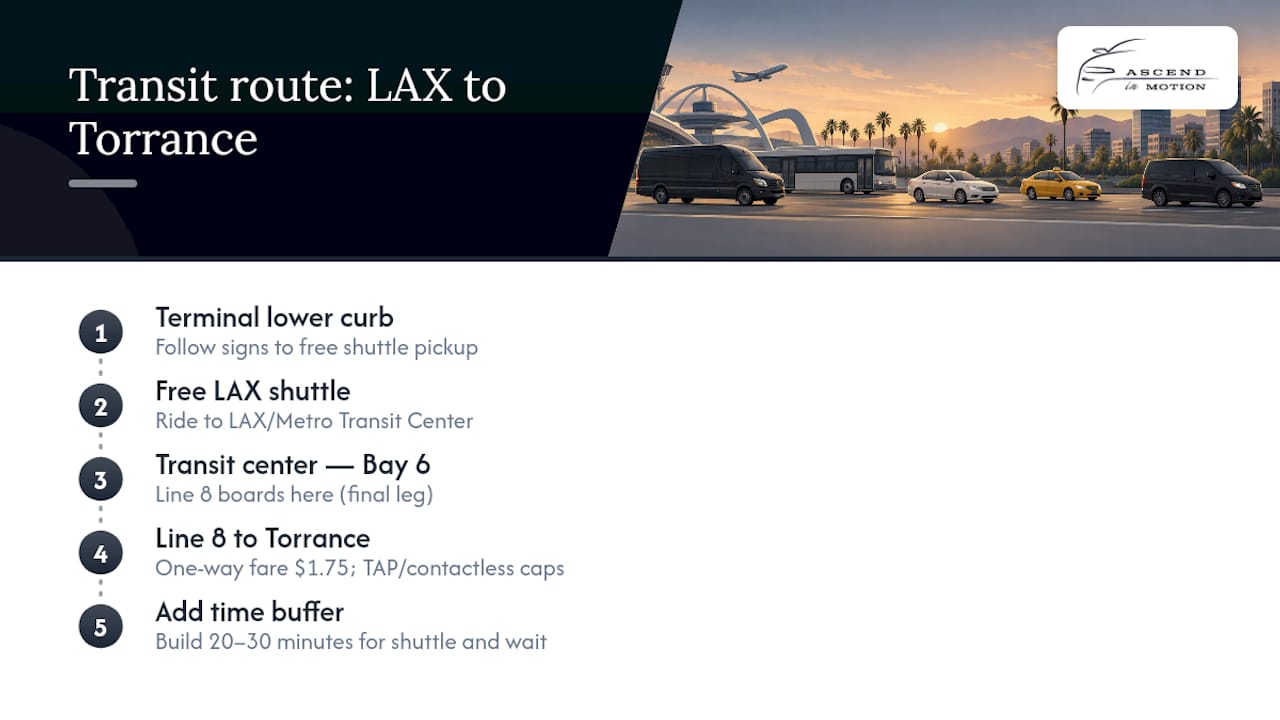 Transit route: LAX to Torrance

ASCEND in MOTION

1
Terminal lower curb
Follow signs to free shuttle pickup

2
Free LAX shuttle
Ride to LAX/Metro Transit Center

3
Transit center — Bay 6
Line 8 boards here (final leg)

4
Line 8 to Torrance
One-way fare $1.75; TAP/contactless caps

5
Add time buffer
Build 20–30 minutes for shuttle and wait